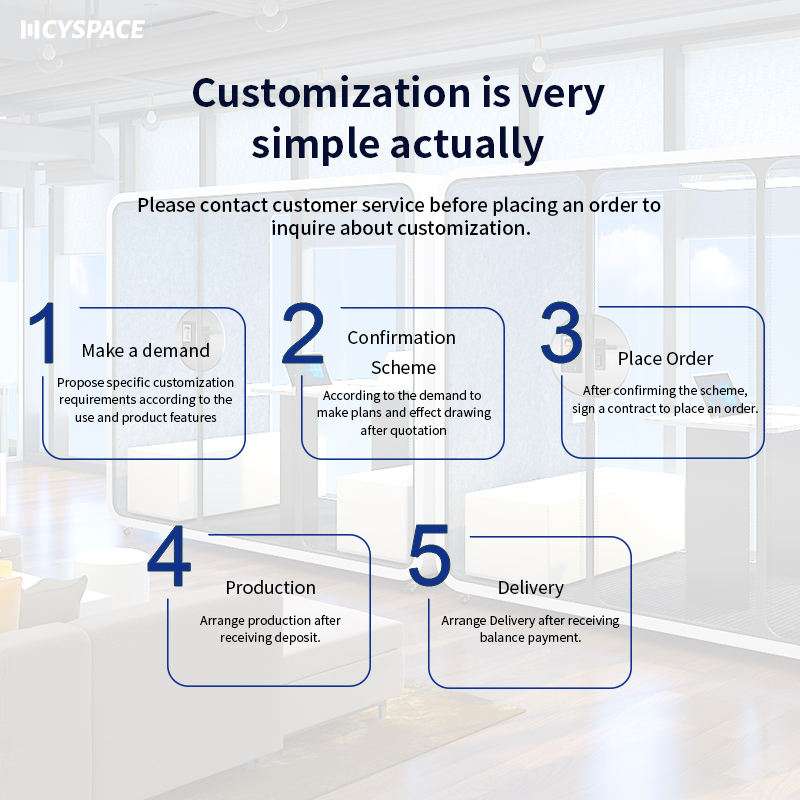 CYSPACE

Customization is very simple actually

Please contact customer service before placing an order to inquire about customization.

1
Make a demand
Propose specific customization requirements according to the use and product features

2
Confirmation Scheme
According to the demand to make plans and effect drawing after quotation

3
Place Order
After confirming the scheme, sign a contract to place an order.

4
Production
Arrange production after receiving deposit.

5
Delivery
Arrange Delivery after receiving balance payment.